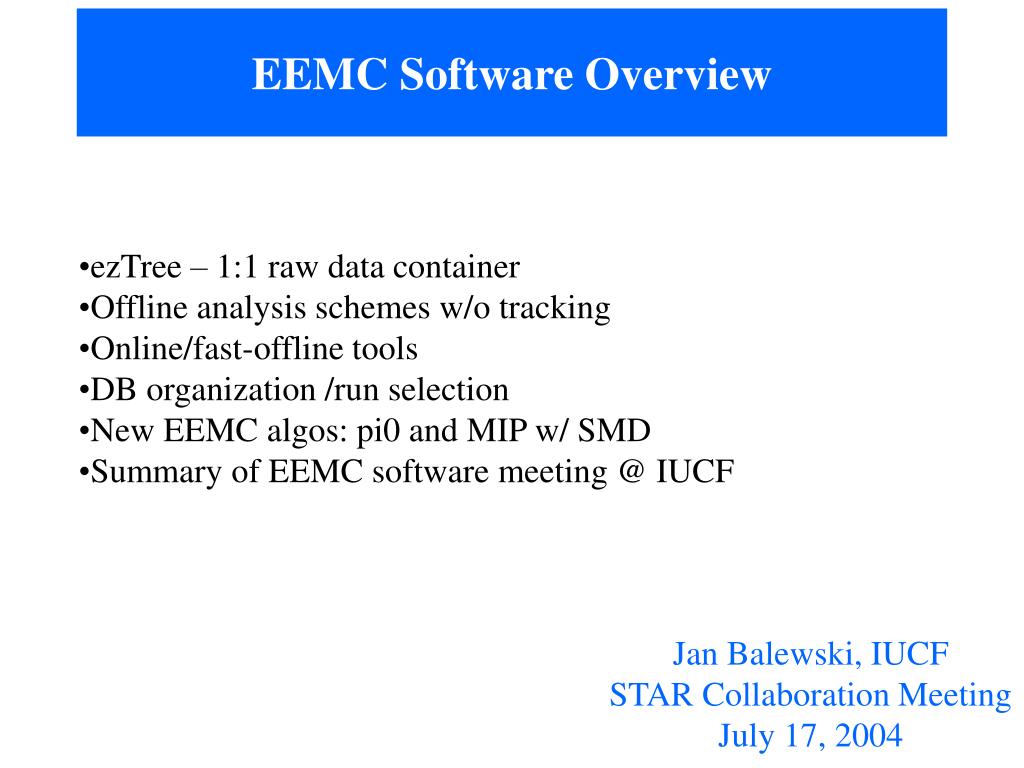 EEMC Software Overview

•ezTree – 1:1 raw data container
•Offline analysis schemes w/o tracking
•Online/fast-offline tools
•DB organization /run selection
•New EEMC algos: pi0 and MIP w/ SMD
•Summary of EEMC software meeting @ IUCF

Jan Balewski, IUCF
STAR Collaboration Meeting
July 17, 2004